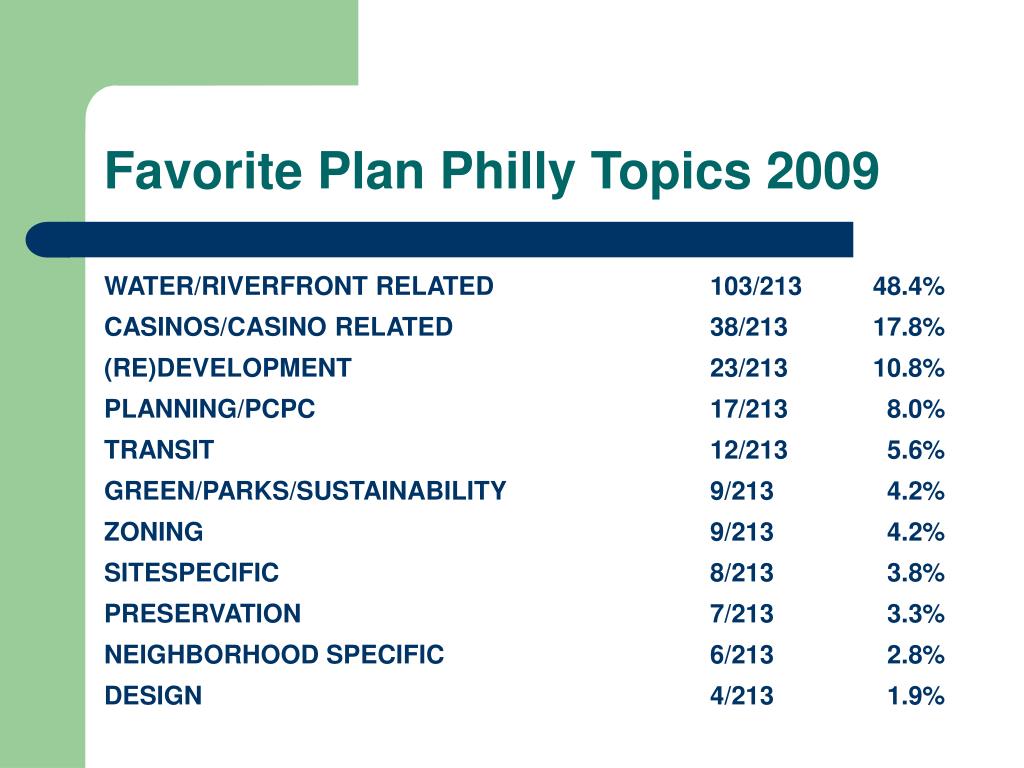 Favorite Plan Philly Topics 2009

| | | |
|---|---|---|
| WATER/RIVERFRONT RELATED | 103/213 | 48.4% |
| CASINOS/CASINO RELATED | 38/213 | 17.8% |
| (RE)DEVELOPMENT | 23/213 | 10.8% |
| PLANNING/PCPC | 17/213 | 8.0% |
| TRANSIT | 12/213 | 5.6% |
| GREEN/PARKS/SUSTAINABILITY | 9/213 | 4.2% |
| ZONING | 9/213 | 4.2% |
| SITESPECIFIC | 8/213 | 3.8% |
| PRESERVATION | 7/213 | 3.3% |
| NEIGHBORHOOD SPECIFIC | 6/213 | 2.8% |
| DESIGN | 4/213 | 1.9% |